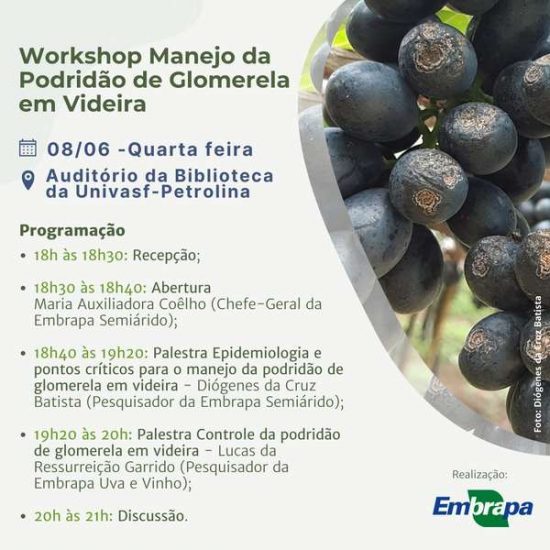 Workshop Manejo da Podridão de Glomerela em Videira

08/06 -Quarta feira

Auditório da Biblioteca da Univasf-Petrolina

Programação

• 18h às 18h30: Recepção;

• 18h30 às 18h40: Abertura
Maria Auxiliadora Coêlho (Chefe-Geral da Embrapa Semiárido);

• 18h40 às 19h20: Palestra Epidemiologia e pontos críticos para o manejo da podridão de glomerela em videira - Diógenes da Cruz Batista (Pesquisador da Embrapa Semiárido);

• 19h20 às 20h: Palestra Controle da podridão de glomerela em videira - Lucas da Ressurreição Garrido (Pesquisador da Embrapa Uva e Vinho);

• 20h às 21h: Discussão.

Foto: Diógenes da Cruz Batista

Realização:

Embrapa